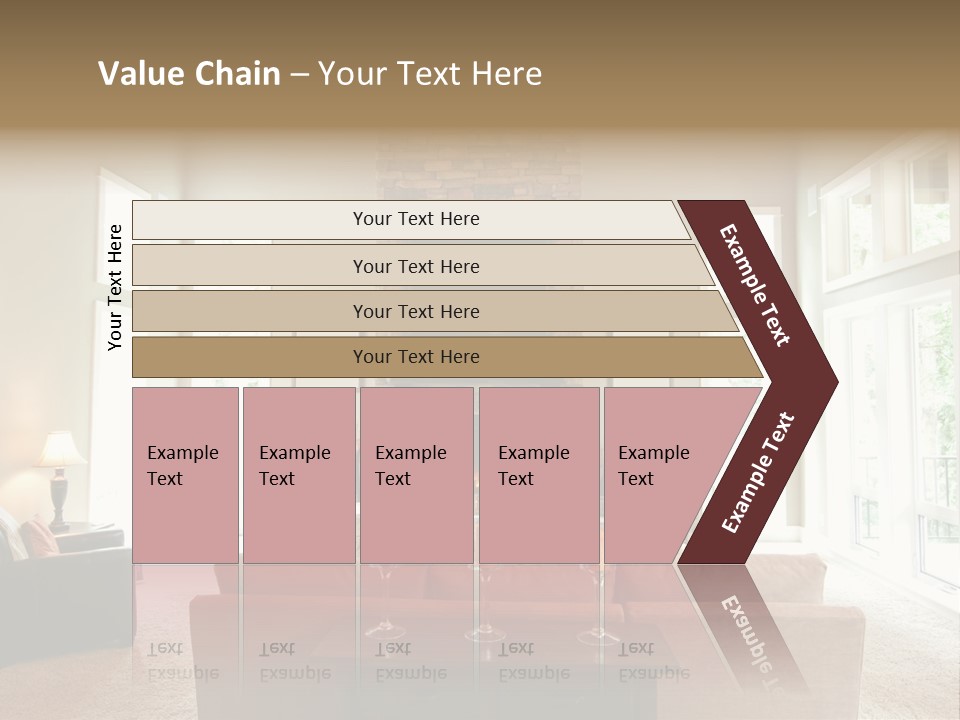 Value Chain – Your Text Here

Your Text Here

Your Text Here

Your Text Here

Your Text Here

Your Text Here

Example Text

Example Text

Example Text

Example Text

Example Text

Example Text

Example Text